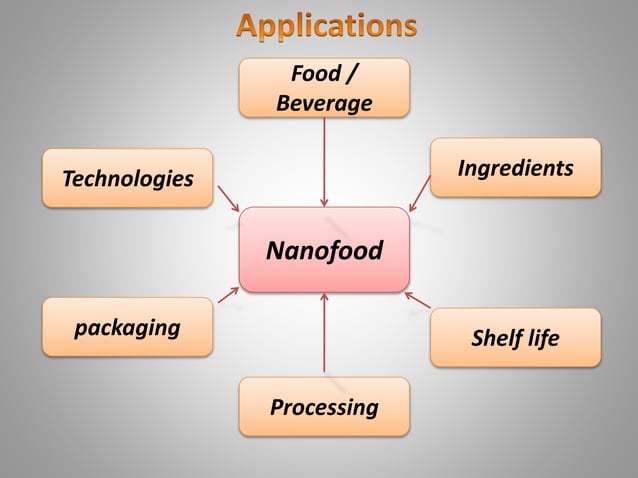 Applications

Food / Beverage

Technologies

Ingredients

Nanofood

packaging

Shelf life

Processing